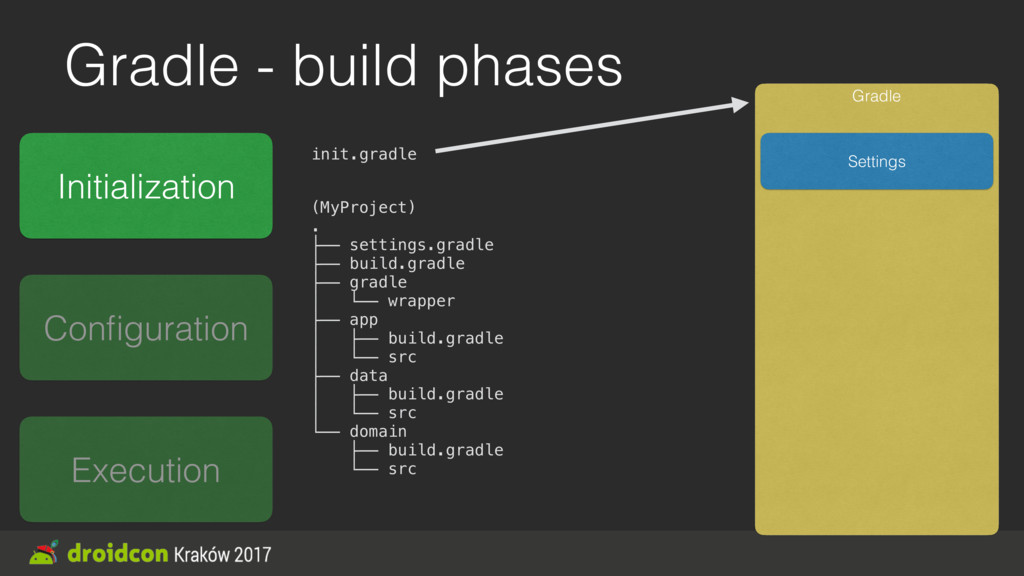 Gradle - build phases

Initialization

Configuration

Execution

init.gradle

(MyProject)
.
├── settings.gradle
├── build.gradle
├── gradle
│   └── wrapper
├── app
│   ├── build.gradle
│   └── src
├── data
│   ├── build.gradle
│   └── src
└── domain
    ├── build.gradle
    └── src

Gradle

Settings

droidcon Kraków 2017